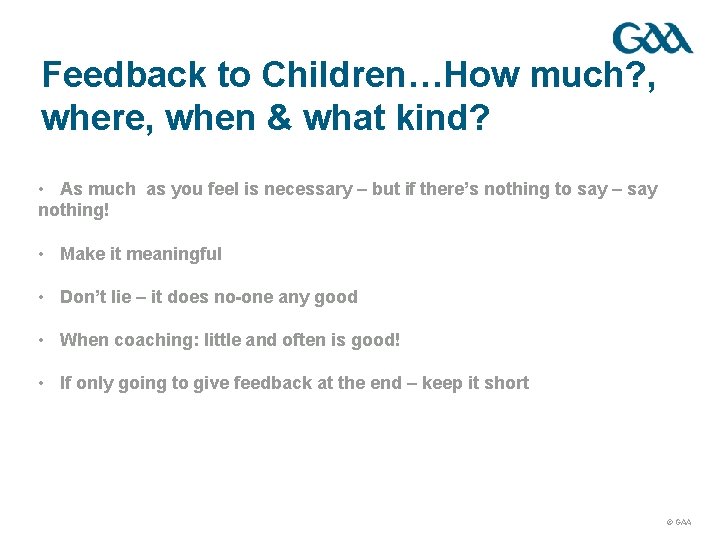 GAA

Feedback to Children…How much?, where, when & what kind?

• As much as you feel is necessary – but if there's nothing to say – say nothing!

• Make it meaningful

• Don't lie – it does no-one any good

• When coaching: little and often is good!

• If only going to give feedback at the end – keep it short

© GAA